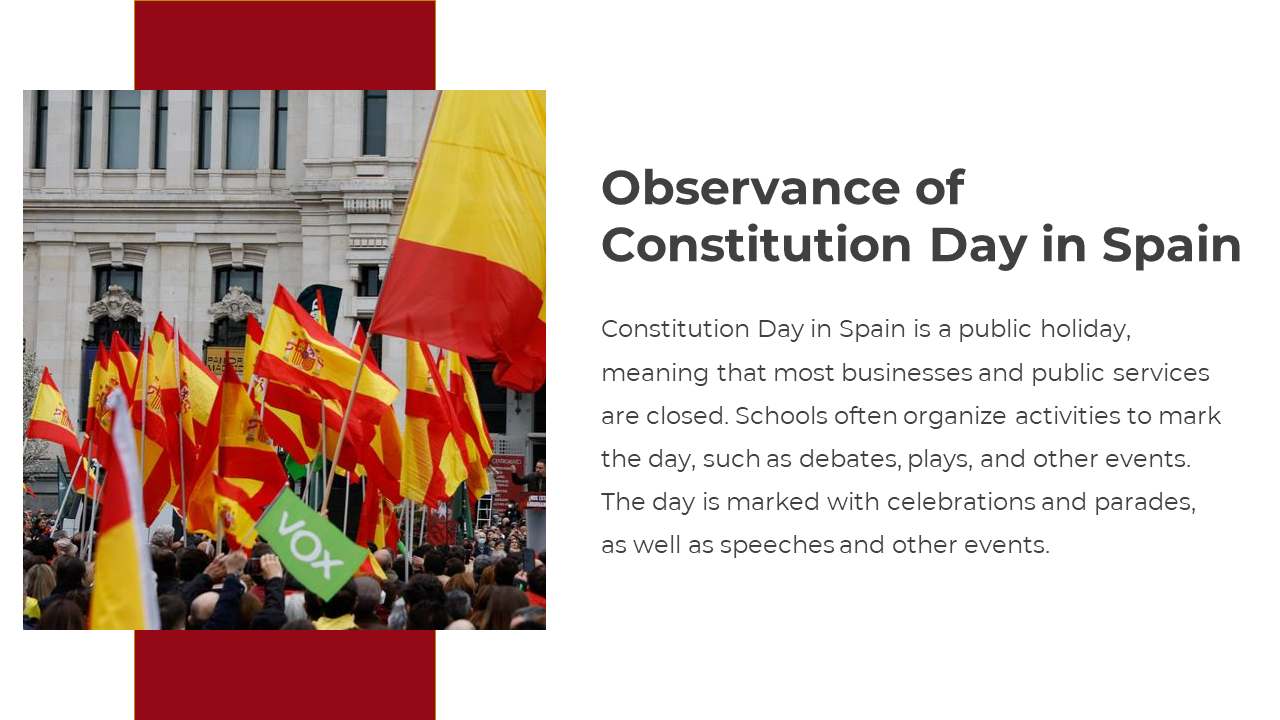 VOX

Observance of Constitution Day in Spain

Constitution Day in Spain is a public holiday, meaning that most businesses and public services are closed. Schools often organize activities to mark the day, such as debates, plays, and other events. The day is marked with celebrations and parades, as well as speeches and other events.